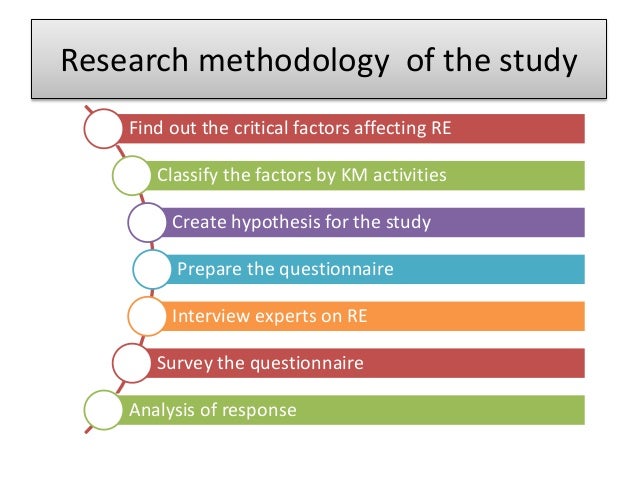 Research methodology of the study

Find out the critical factors affecting RE

Classify the factors by KM activities

Create hypothesis for the study

Prepare the questionnaire

Interview experts on RE

Survey the questionnaire

Analysis of response